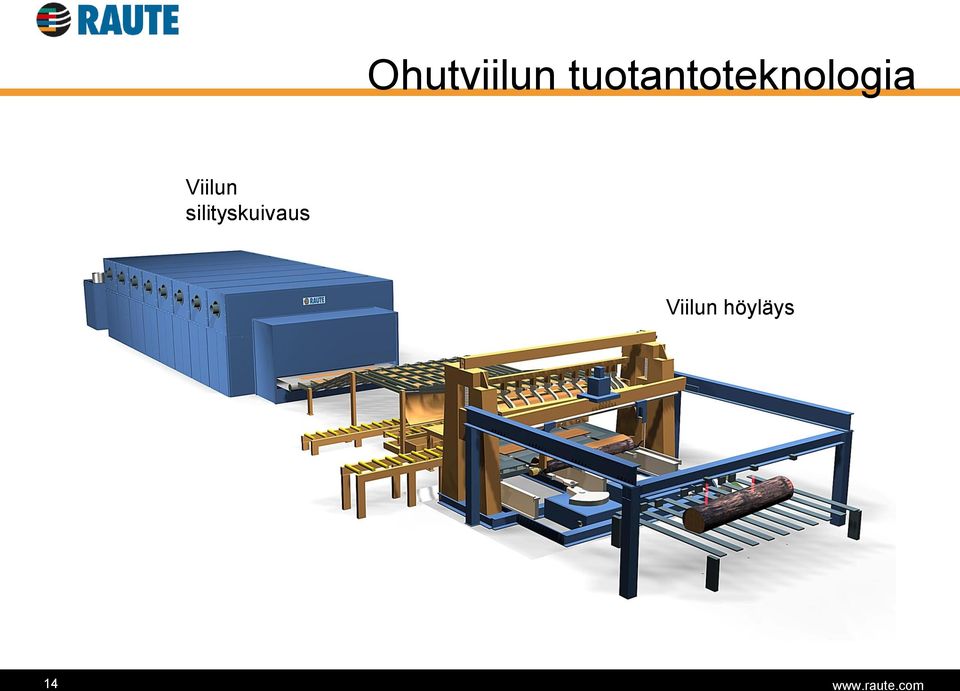 RAUTE

Ohutviilun tuotantoteknologia

Viilun silityskuivaus

RAUTE

Viilun höyläys

14

www.raute.com